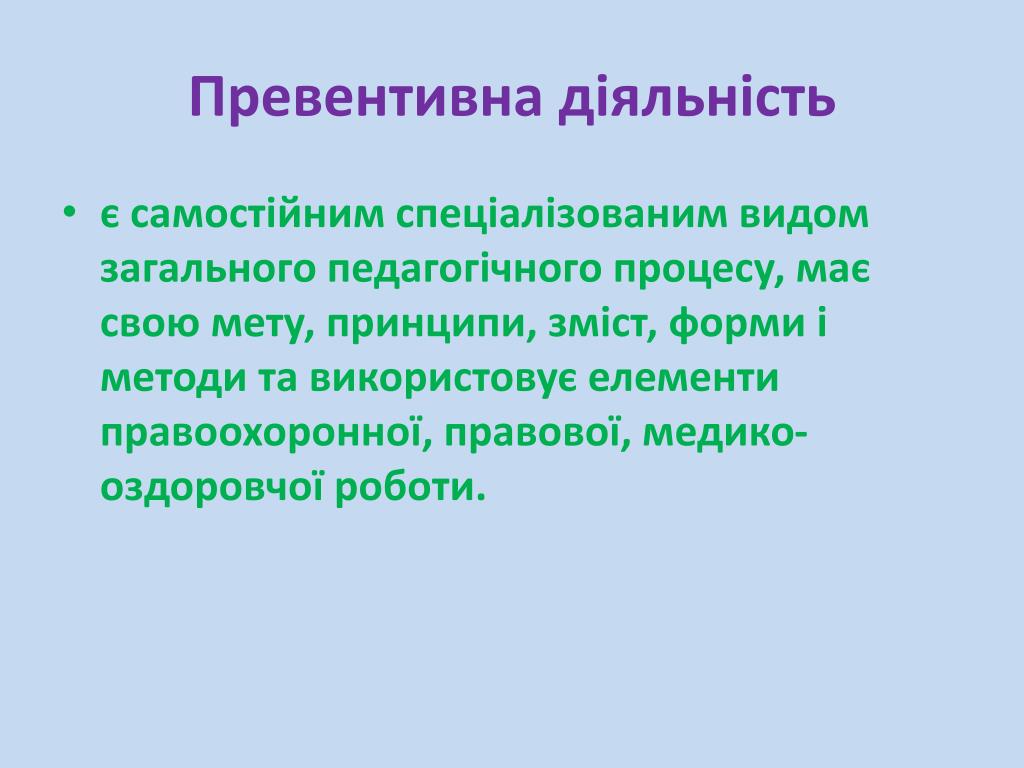 Превентивна діяльність

• є самостійним спеціалізованим видом загального педагогічного процесу, має свою мету, принципи, зміст, форми і методи та використовує елементи правоохоронної, правової, медико-оздоровчої роботи.